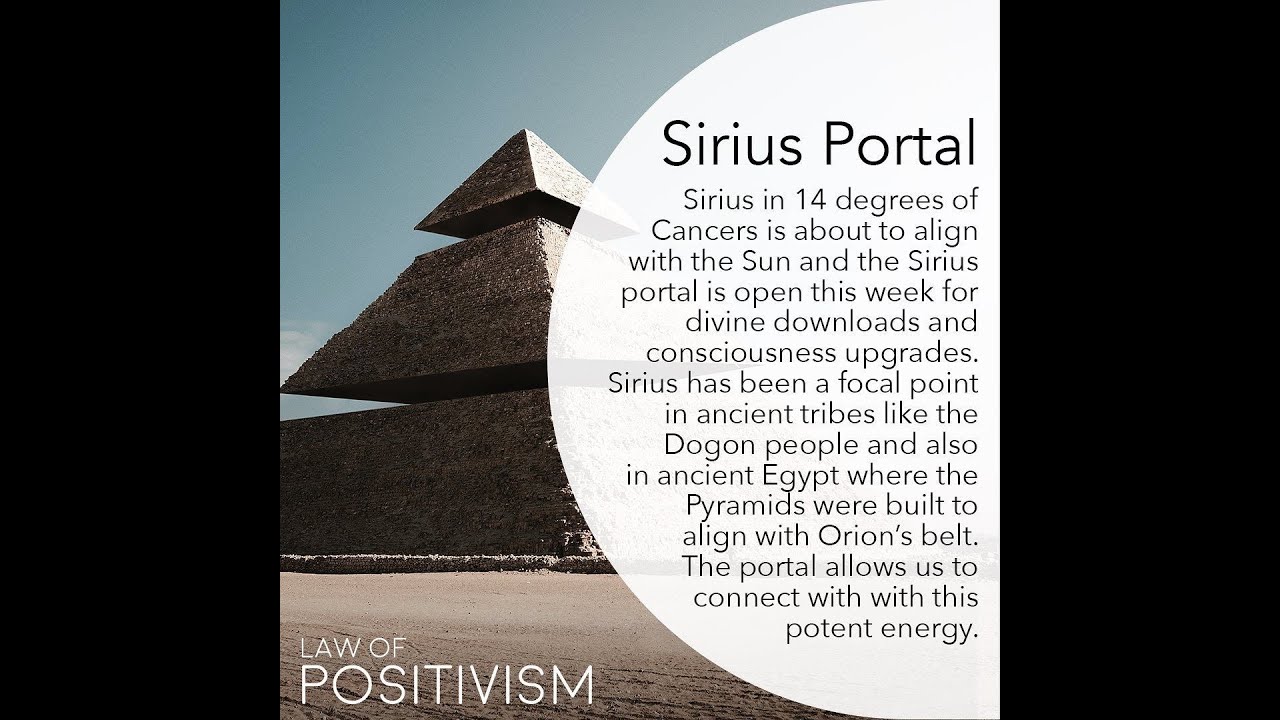 Sirius Portal

Sirius in 14 degrees of Cancers is about to align with the Sun and the Sirius portal is open this week for divine downloads and consciousness upgrades. Sirius has been a focal point in ancient tribes like the Dogon people and also in ancient Egypt where the Pyramids were built to align with Orion's belt. The portal allows us to connect with with this potent energy.

LAW OF
POSITIVISM